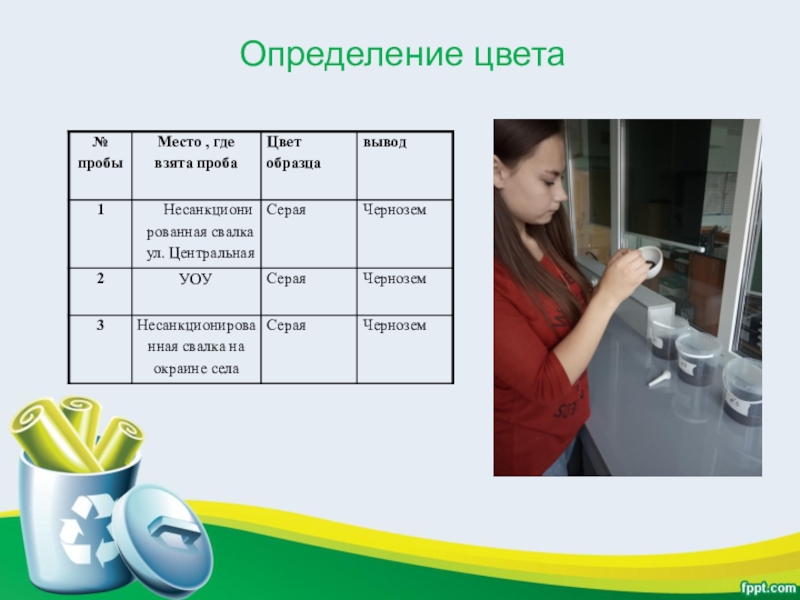 Определение цвета

| № пробы | Место , где взята проба | Цвет образца | вывод |
|---|---|---|---|
| 1 | Несанкционированная свалка ул. Центральная | Серая | Чернозем |
| 2 | УОУ | Серая | Чернозем |
| 3 | Несанкционированная свалка на окраине села | Серая | Чернозем |

fppt.com